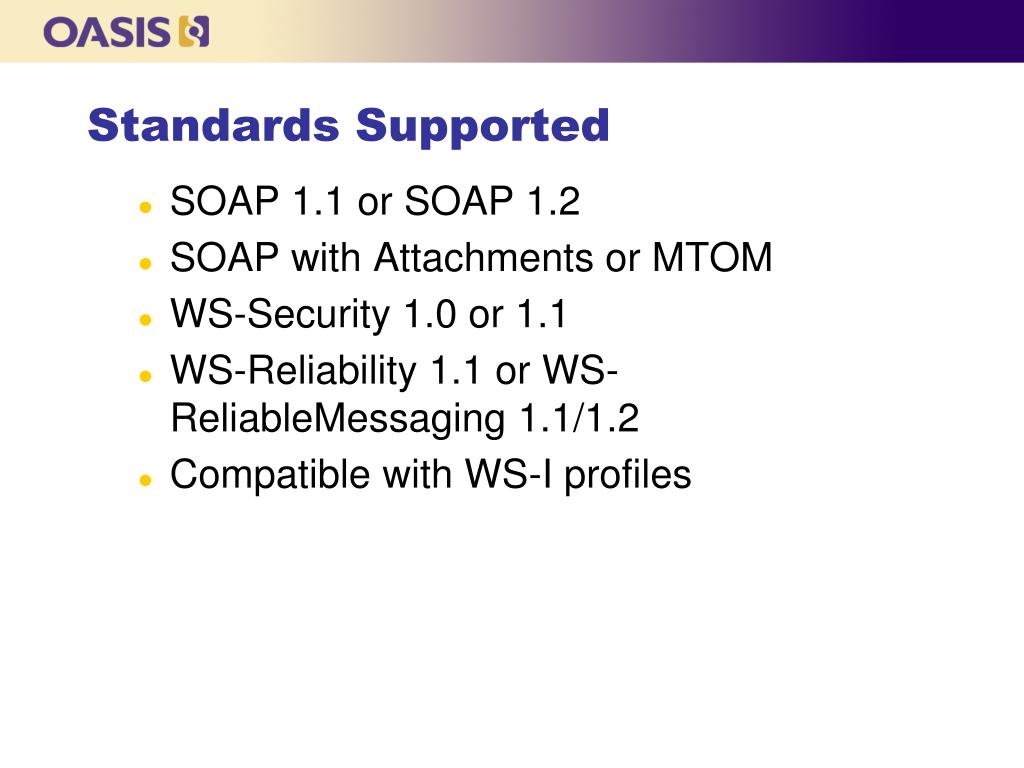 OASIS

Standards Supported

- SOAP 1.1 or SOAP 1.2
- SOAP with Attachments or MTOM
- WS-Security 1.0 or 1.1
- WS-Reliability 1.1 or WS-ReliableMessaging 1.1/1.2
- Compatible with WS-I profiles